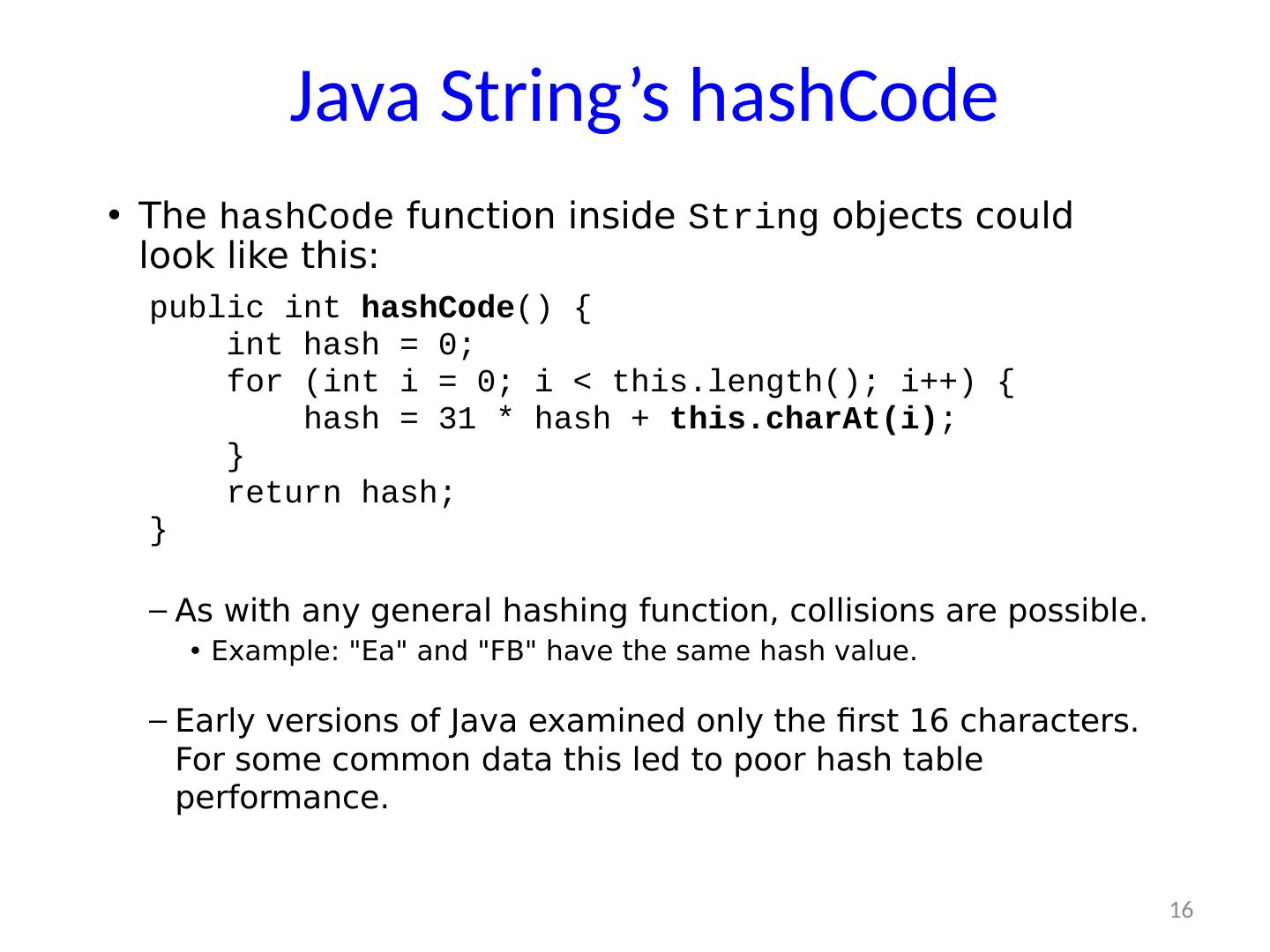 Java String's hashCode

• The hashCode function inside String objects could look like this:

public int hashCode() {
    int hash = 0;
    for (int i = 0; i < this.length(); i++) {
        hash = 31 * hash + this.charAt(i);
    }
    return hash;
}

– As with any general hashing function, collisions are possible.
  • Example: "Ea" and "FB" have the same hash value.

– Early versions of Java examined only the first 16 characters. For some common data this led to poor hash table performance.

16